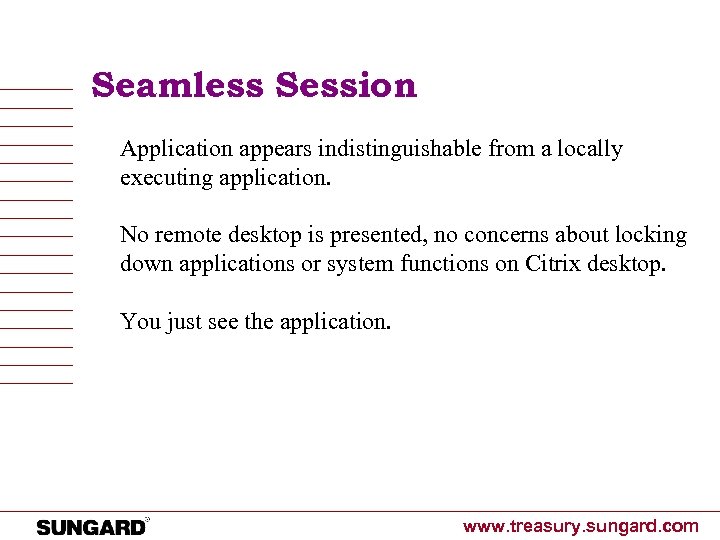 Seamless Session

Application appears indistinguishable from a locally executing application.

No remote desktop is presented, no concerns about locking down applications or system functions on Citrix desktop.

You just see the application.

SUNGARD®

www.treasury.sungard.com